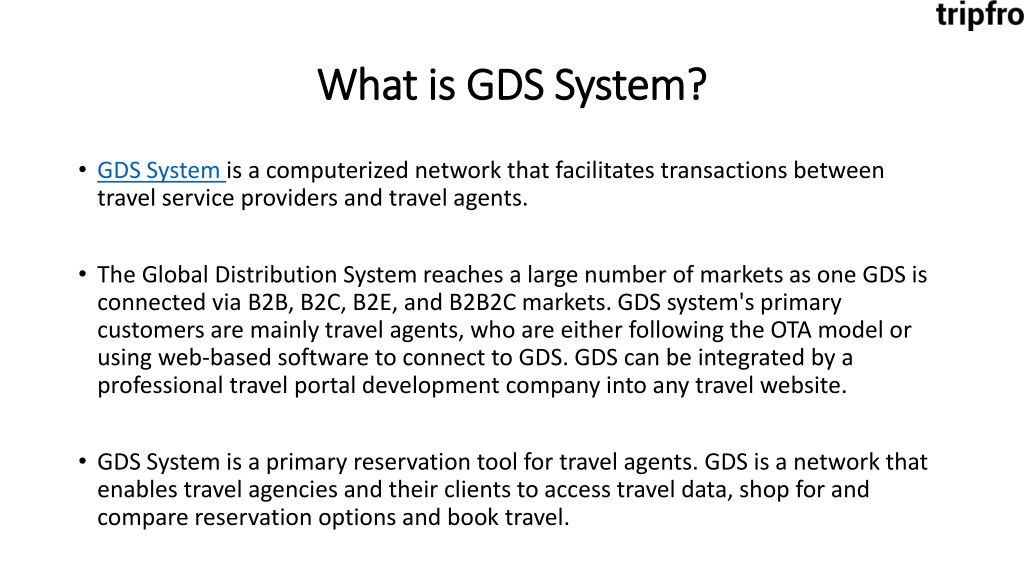 tripfro

What is GDS System?

• GDS System is a computerized network that facilitates transactions between travel service providers and travel agents.

• The Global Distribution System reaches a large number of markets as one GDS is connected via B2B, B2C, B2E, and B2B2C markets. GDS system's primary customers are mainly travel agents, who are either following the OTA model or using web-based software to connect to GDS. GDS can be integrated by a professional travel portal development company into any travel website.

• GDS System is a primary reservation tool for travel agents. GDS is a network that enables travel agencies and their clients to access travel data, shop for and compare reservation options and book travel.